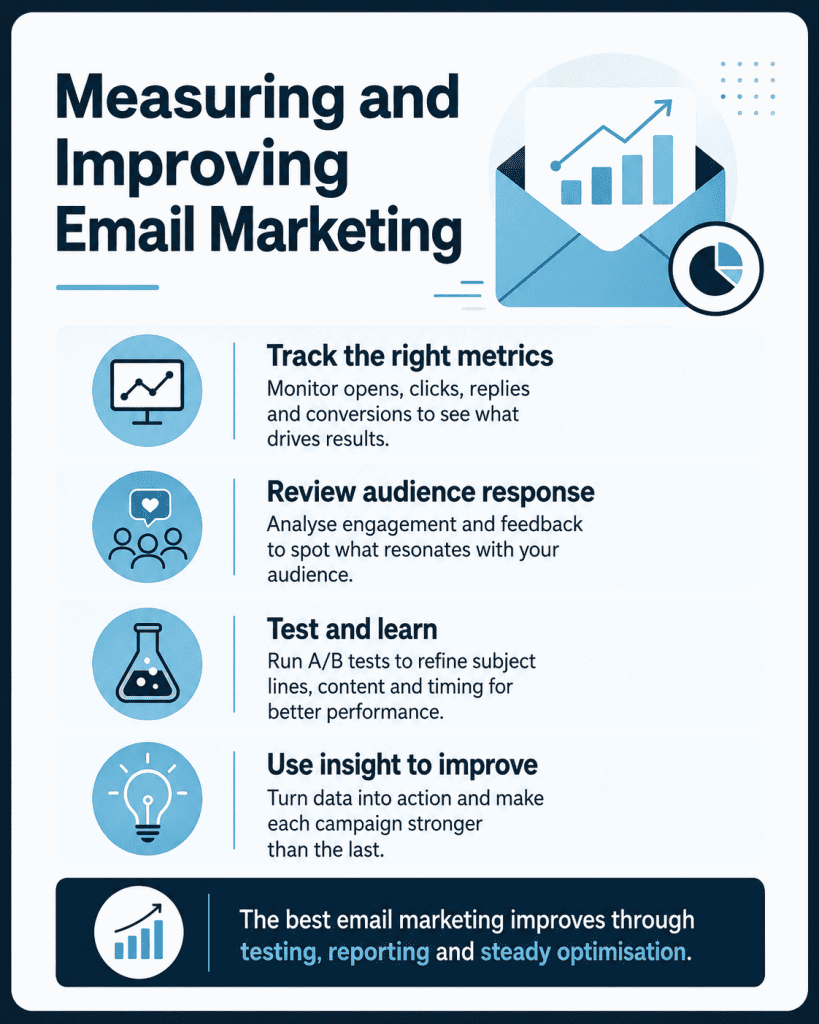 Measuring and Improving Email Marketing

Track the right metrics
Monitor opens, clicks, replies and conversions to see what drives results.

Review audience response
Analyse engagement and feedback to spot what resonates with your audience.

Test and learn
Run A/B tests to refine subject lines, content and timing for better performance.

Use insight to improve
Turn data into action and make each campaign stronger than the last.

The best email marketing improves through testing, reporting and steady optimisation.